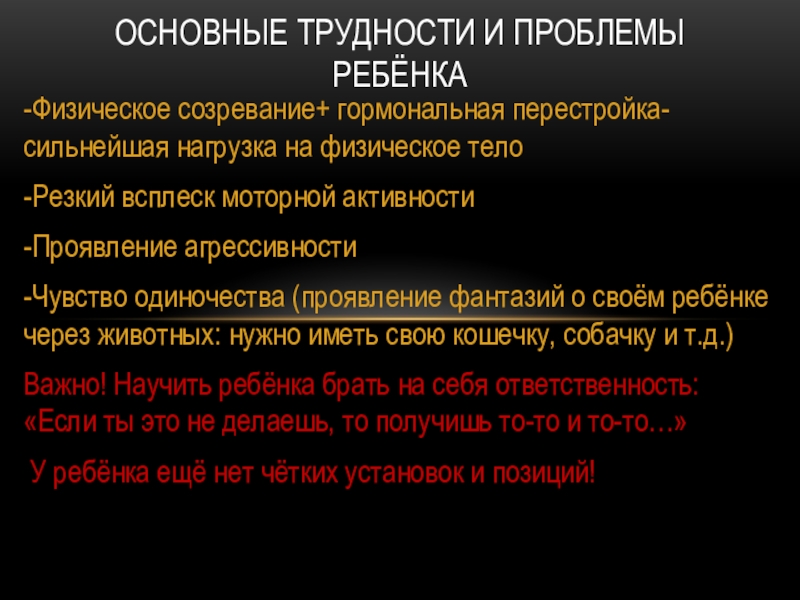 ОСНОВНЫЕ ТРУДНОСТИ И ПРОБЛЕМЫ РЕБЁНКА

-Физическое созревание+ гормональная перестройка- сильнейшая нагрузка на физическое тело

-Резкий всплеск моторной активности

-Проявление агрессивности

-Чувство одиночества (проявление фантазий о своём ребёнке через животных: нужно иметь свою кошечку, собачку и т.д.)

Важно! Научить ребёнка брать на себя ответственность: «Если ты это не делаешь, то получишь то-то и то-то…»

У ребёнка ещё нет чётких установок и позиций!